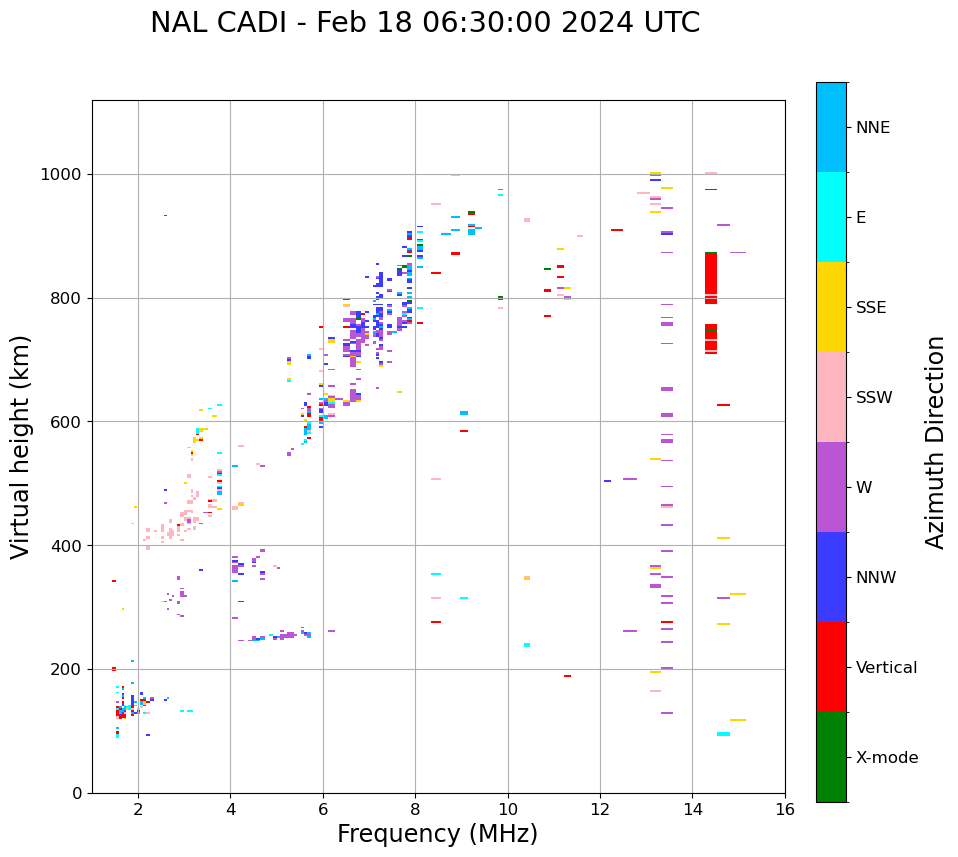 NAL CADI - Feb 18 06:30:00 2024 UTC

Virtual height (km)

1000
800
600
400
200
0

2
4
6
8
10
12
14
16

Frequency (MHz)

NNE
E
SSE
SSW
W
NNW
Vertical
X-mode

Azimuth Direction